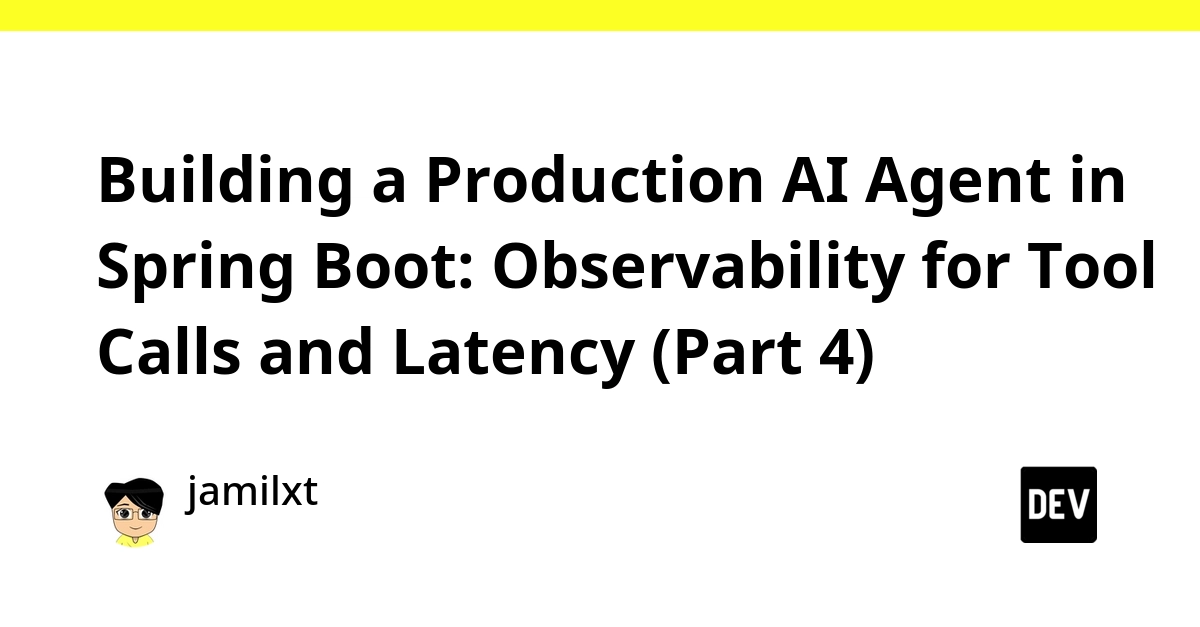 Building a Production AI Agent in Spring Boot: Observability for Tool Calls and Latency (Part 4)

jamilxt

DEV